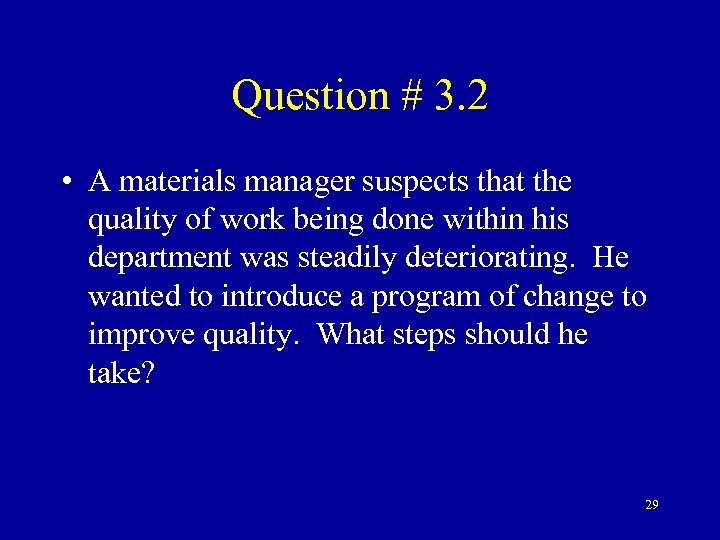 Question # 3.2

• A materials manager suspects that the quality of work being done within his department was steadily deteriorating. He wanted to introduce a program of change to improve quality. What steps should he take?

29